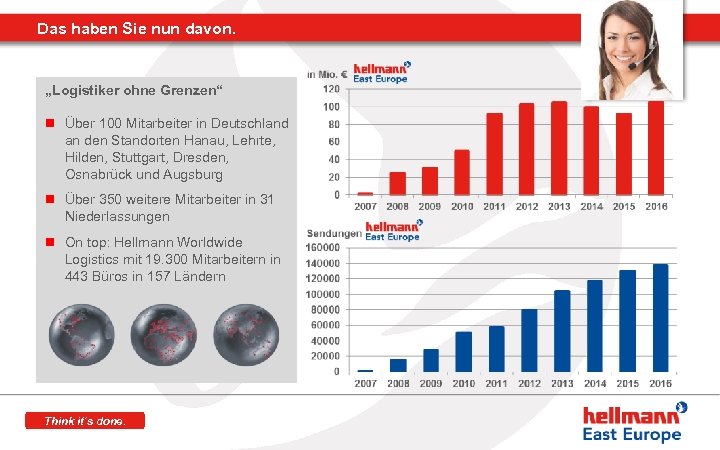 Das haben Sie nun davon.

„Logistiker ohne Grenzen“

Über 100 Mitarbeiter in Deutschland an den Standorten Hanau, Lehrte, Hilden, Stuttgart, Dresden, Osnabrück und Augsburg

Über 350 weitere Mitarbeiter in 31 Niederlassungen

On top: Hellmann Worldwide Logistics mit 19.300 Mitarbeitern in 443 Büros in 157 Ländern

in Mio. € hellmann East Europe

120
100
80
60
40
20
0
2007 2008 2009 2010 2011 2012 2013 2014 2015 2016

Sendungen hellmann East Europe

160000
140000
120000
100000
80000
60000
40000
20000
0
2007 2008 2009 2010 2011 2012 2013 2014 2015 2016

Think it's done.

hellmann East Europe